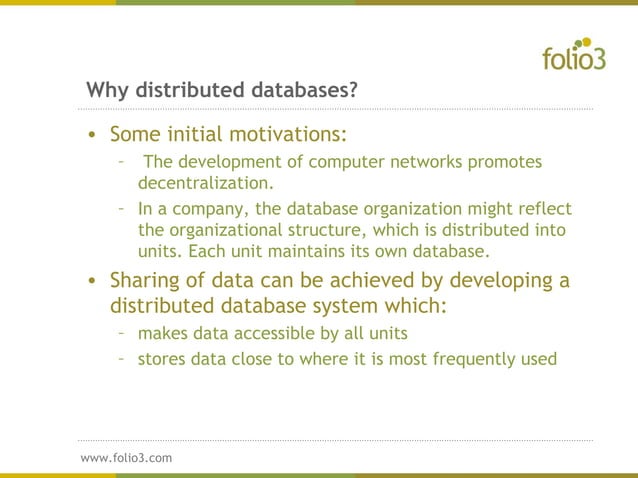 folio3

Why distributed databases?

• Some initial motivations:
  – The development of computer networks promotes decentralization.
  – In a company, the database organization might reflect the organizational structure, which is distributed into units. Each unit maintains its own database.
• Sharing of data can be achieved by developing a distributed database system which:
  – makes data accessible by all units
  – stores data close to where it is most frequently used

www.folio3.com